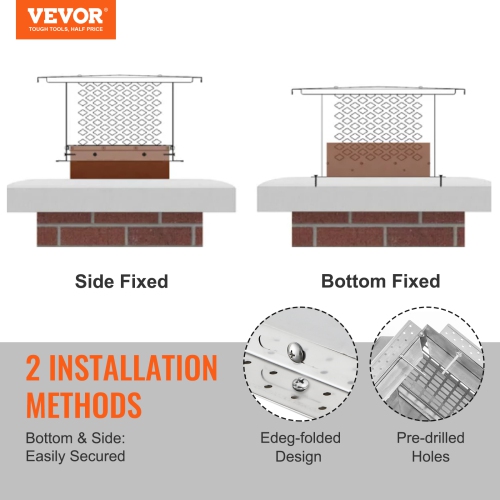 VEVOR
TOUGH TOOLS, HALF PRICE

Side Fixed

Bottom Fixed

2 INSTALLATION METHODS

Bottom & Side: Easily Secured

Edeg-folded Design

Pre-drilled Holes